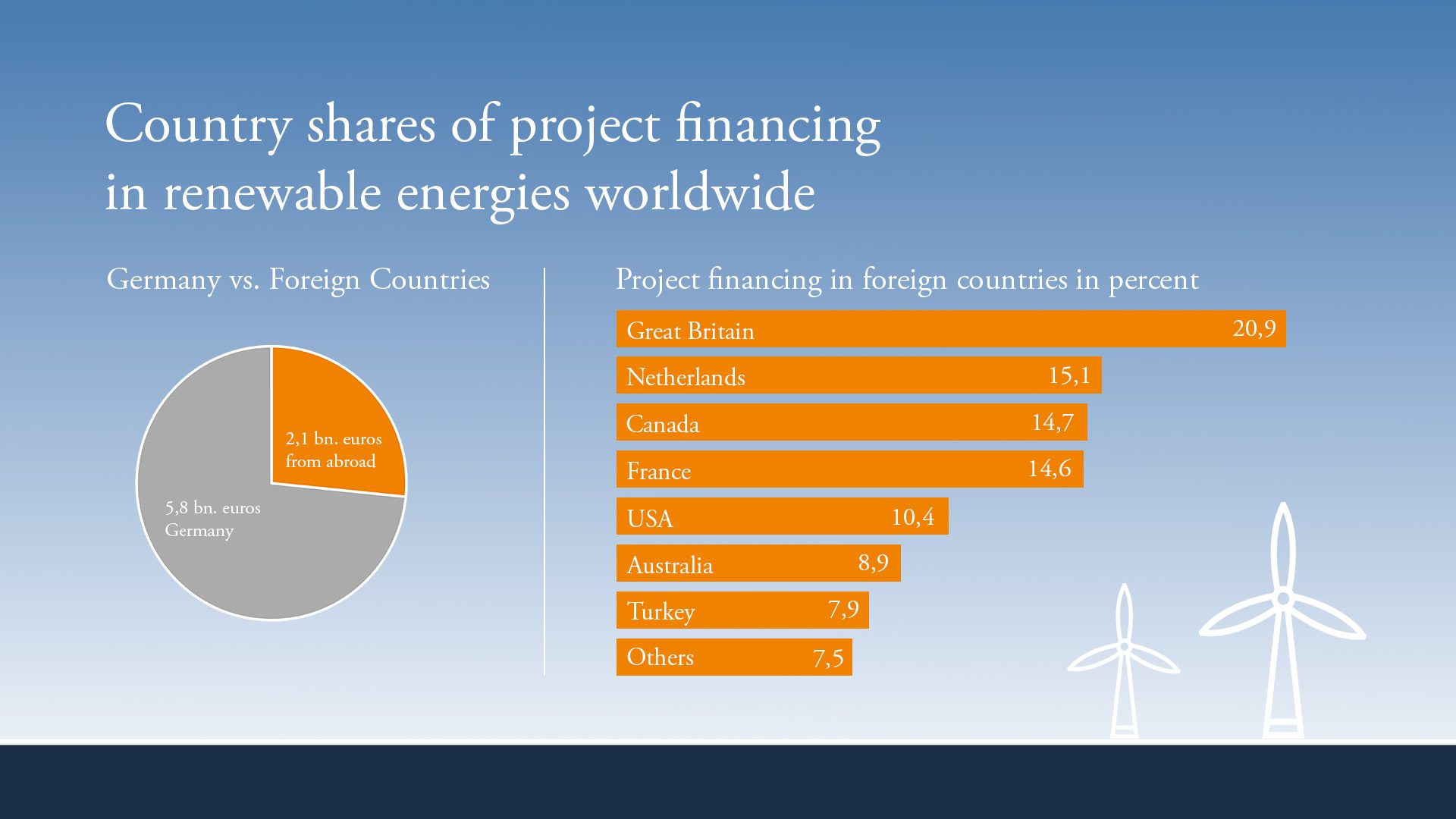 Country shares of project financing in renewable energies worldwide

Germany vs. Foreign Countries

2,1 bn. euros from abroad

5,8 bn. euros Germany

Project financing in foreign countries in percent

Great Britain 20,9
Netherlands 15,1
Canada 14,7
France 14,6
USA 10,4
Australia 8,9
Turkey 7,9
Others 7,5